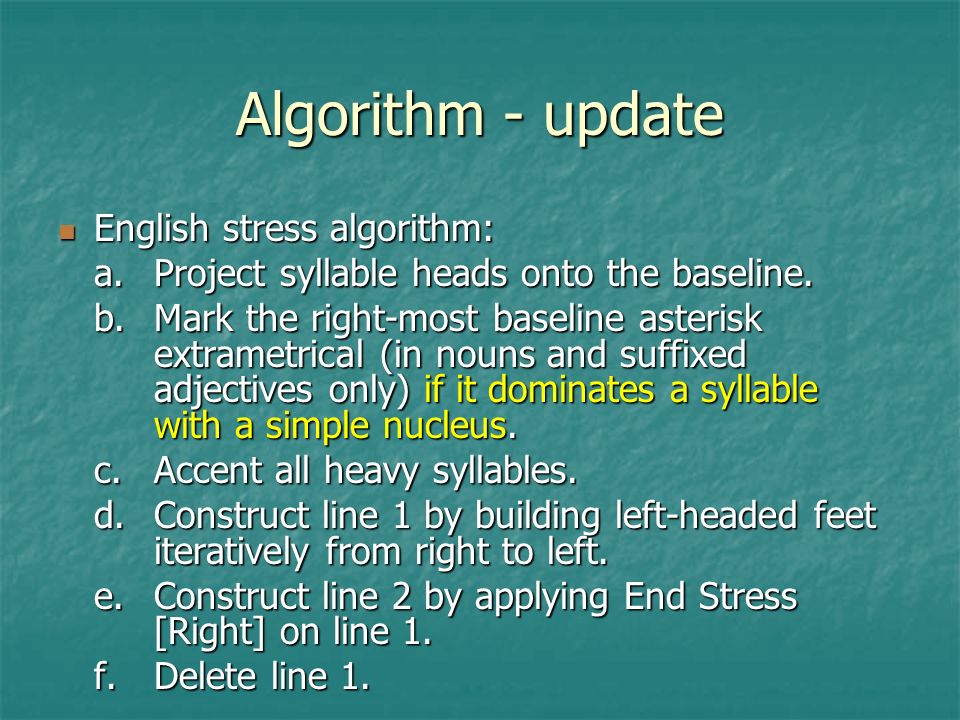 Algorithm - update

English stress algorithm:

a. Project syllable heads onto the baseline.

b. Mark the right-most baseline asterisk extrametrical (in nouns and suffixed adjectives only) if it dominates a syllable with a simple nucleus.

c. Accent all heavy syllables.

d. Construct line 1 by building left-headed feet iteratively from right to left.

e. Construct line 2 by applying End Stress [Right] on line 1.

f. Delete line 1.